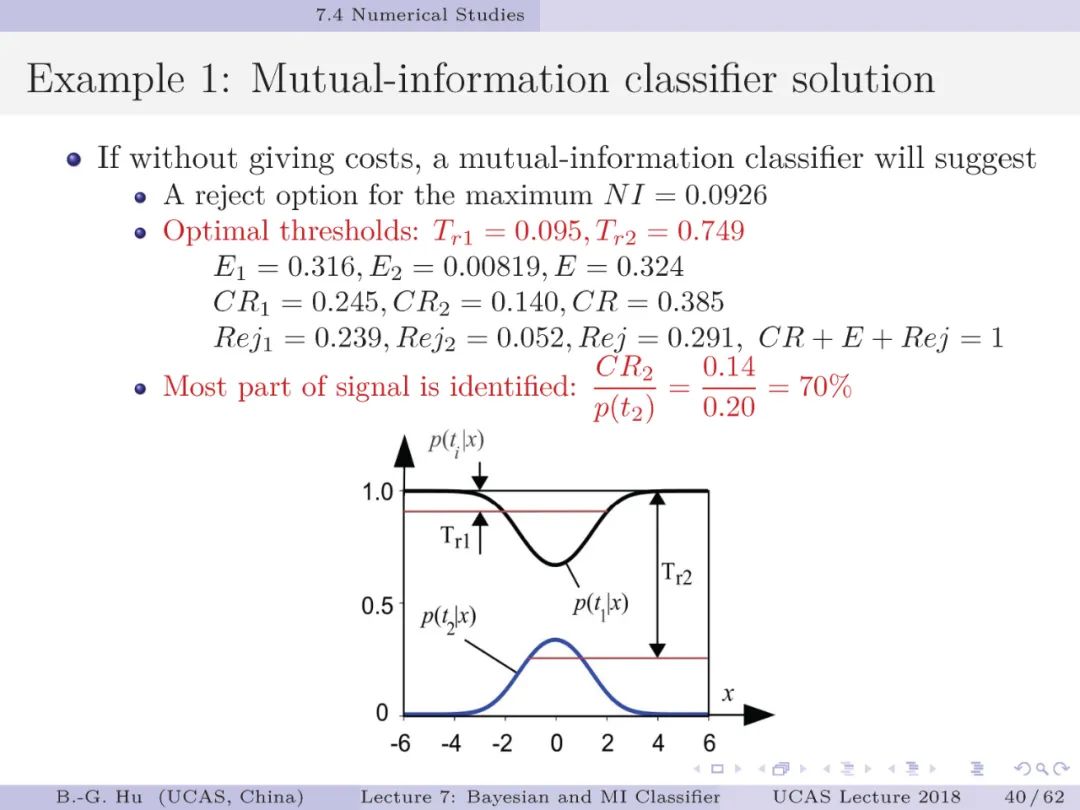 7.4 Numerical Studies

Example 1: Mutual-information classifier solution

- If without giving costs, a mutual-information classifier will suggest
  - A reject option for the maximum $NI = 0.0926$
  - Optimal thresholds: $T_{r1} = 0.095, T_{r2} = 0.749$
    $E_1 = 0.316, E_2 = 0.00819, E = 0.324$
    $CR_1 = 0.245, CR_2 = 0.140, CR = 0.385$
    $Rej_1 = 0.239, Rej_2 = 0.052, Rej = 0.291,\ CR + E + Rej = 1$
  - Most part of signal is identified: $\frac{CR_2}{p(t_2)} = \frac{0.14}{0.20} = 70\%$

$p(t_i|x)$
1.0
$T_{r1}$
$T_{r2}$
0.5
$p(t_2|x)$
$p(t_1|x)$
0
$x$
-6 -4 -2 0 2 4 6

B.-G. Hu (UCAS, China) Lecture 7: Bayesian and MI Classifier UCAS Lecture 2018 40 / 62